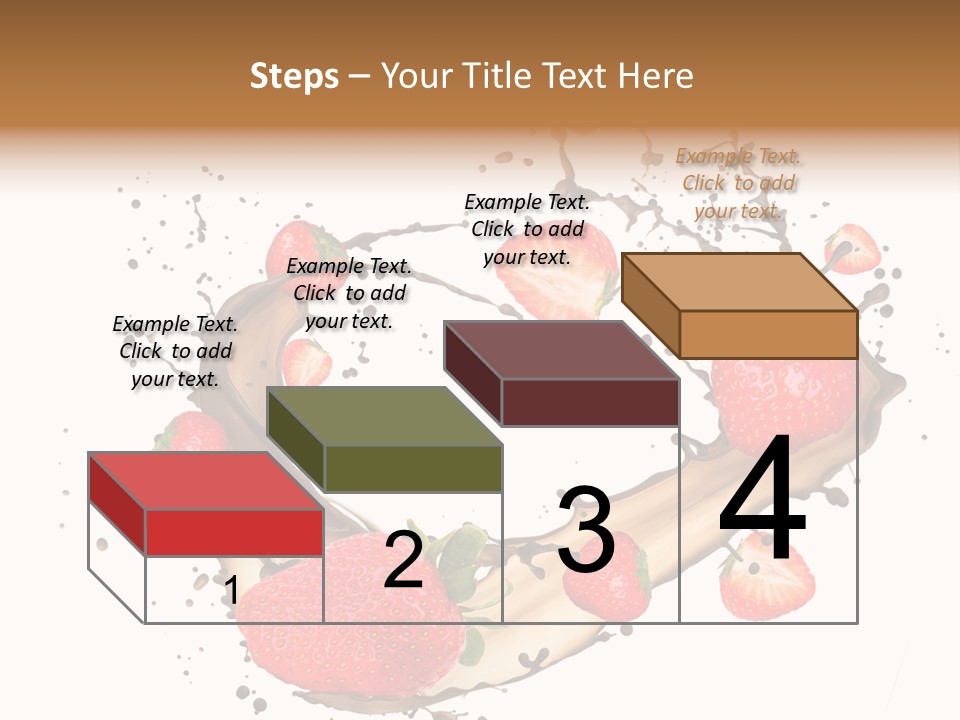 Steps – Your Title Text Here

Example Text. Click to add your text.

Example Text. Click to add your text.

Example Text. Click to add your text.

Example Text. Click to add your text.

1

2

3

4